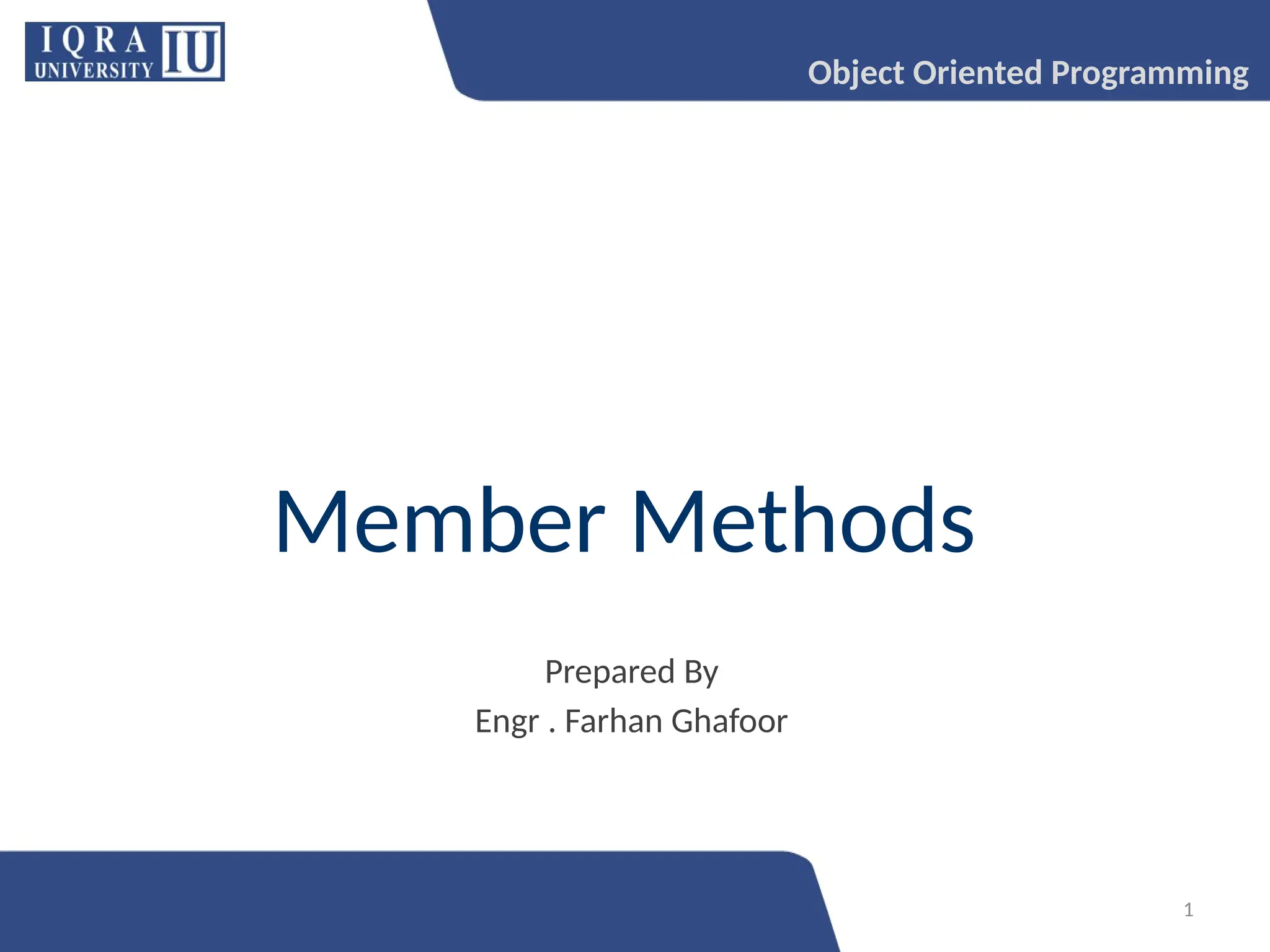 IQRA UNIVERSITY IU

Object Oriented Programming

Member Methods

Prepared By
Engr . Farhan Ghafoor

1